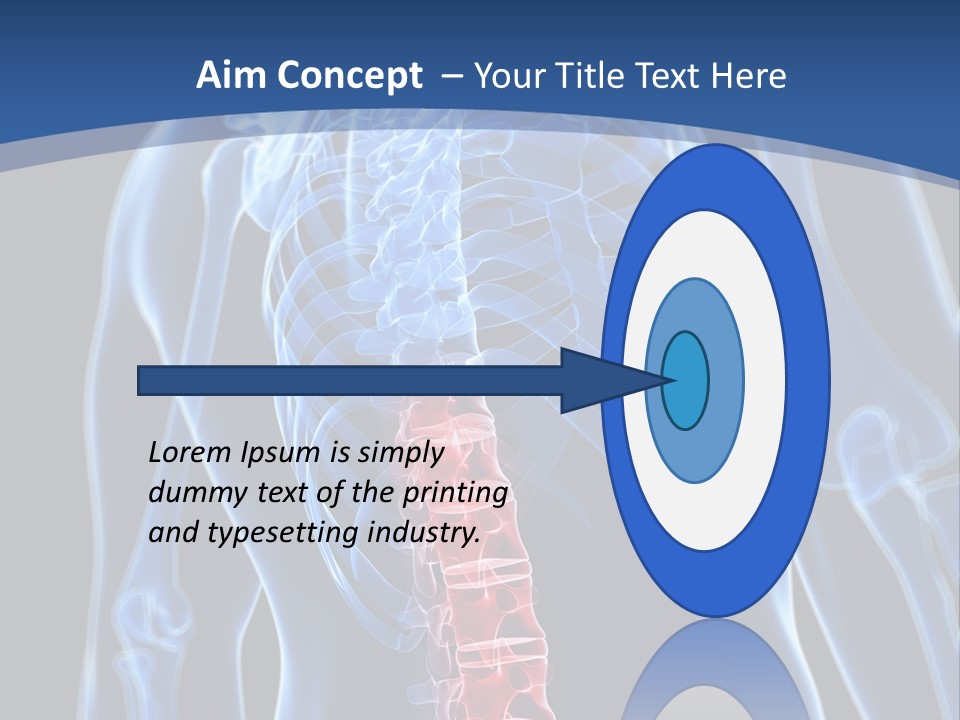 Aim Concept – Your Title Text Here

Lorem Ipsum is simply dummy text of the printing and typesetting industry.